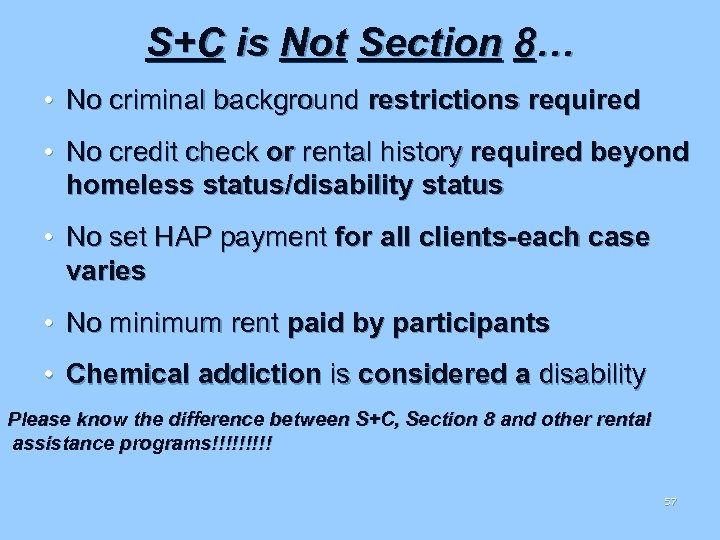 S+C is Not Section 8…

• No criminal background restrictions required

• No credit check or rental history required beyond homeless status/disability status

• No set HAP payment for all clients-each case varies

• No minimum rent paid by participants

• Chemical addiction is considered a disability

Please know the difference between S+C, Section 8 and other rental assistance programs!!!!!!!!!

57